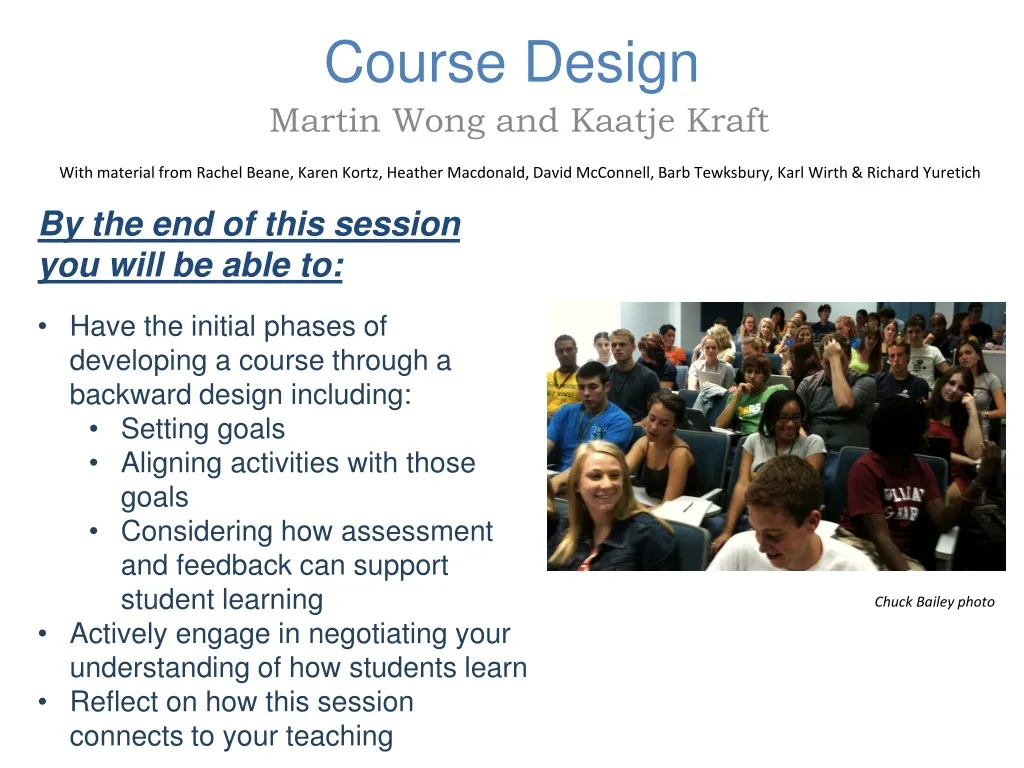 Course Design

Martin Wong and Kaatje Kraft

With material from Rachel Beane, Karen Kortz, Heather Macdonald, David McConnell, Barb Tewksbury, Karl Wirth & Richard Yuretich

By the end of this session you will be able to:

• Have the initial phases of developing a course through a backward design including:
  • Setting goals
  • Aligning activities with those goals
  • Considering how assessment and feedback can support student learning
• Actively engage in negotiating your understanding of how students learn
• Reflect on how this session connects to your teaching

Chuck Bailey photo